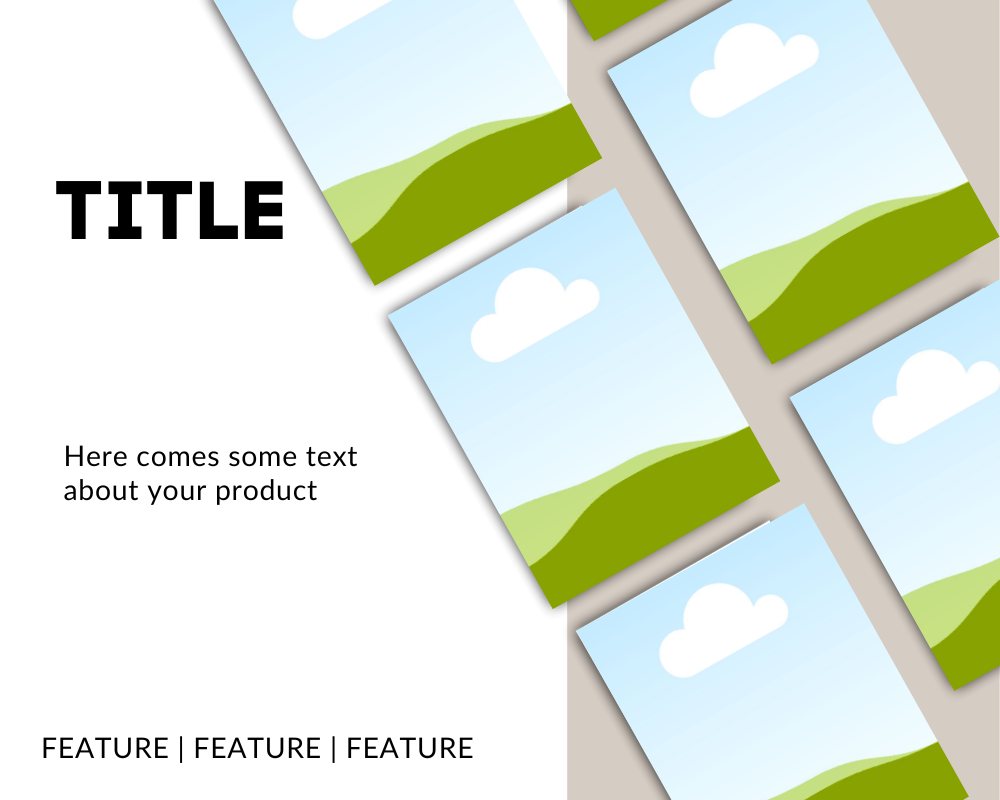 TITLE

Here comes some text about your product

FEATURE | FEATURE | FEATURE